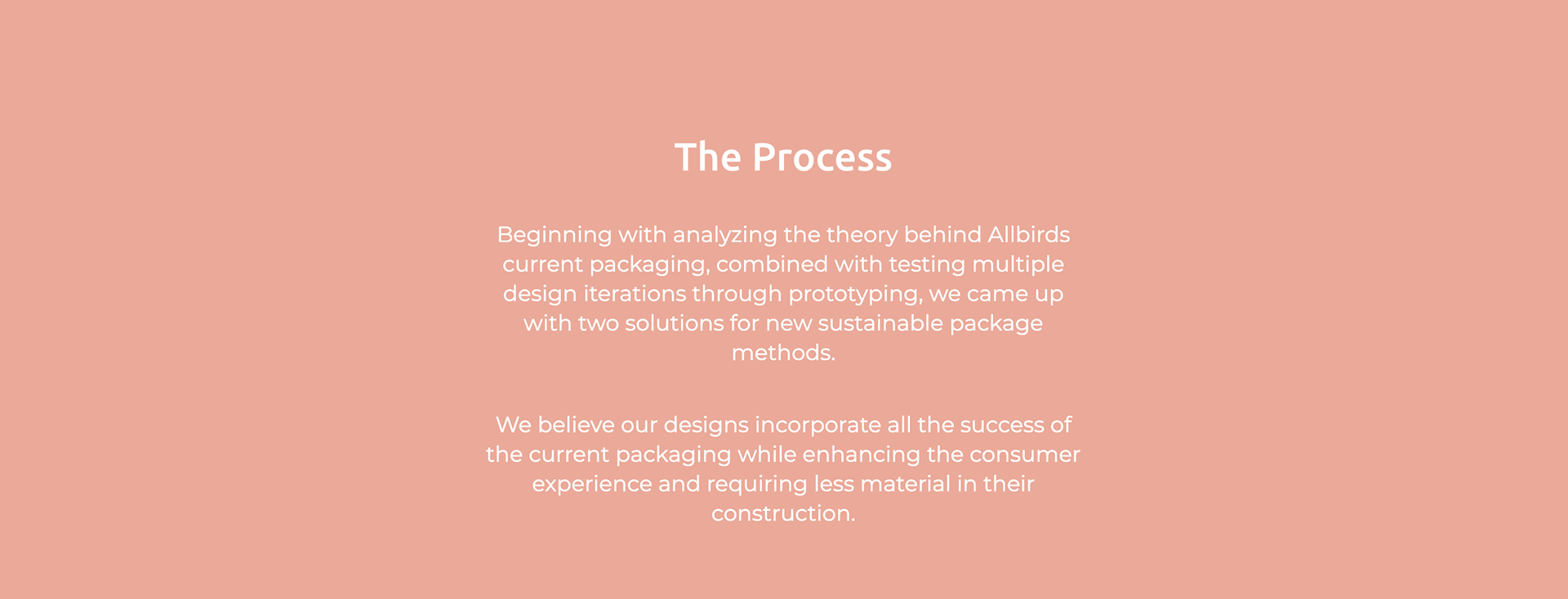 The Process

Beginning with analyzing the theory behind Allbirds current packaging, combined with testing multiple design iterations through prototyping, we came up with two solutions for new sustainable package methods.

We believe our designs incorporate all the success of the current packaging while enhancing the consumer experience and requiring less material in their construction.